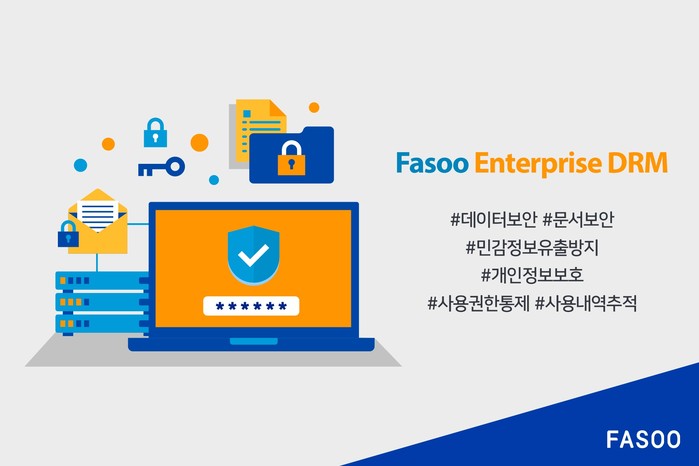 ******

Fasoo Enterprise DRM

#데이터보안 #문서보안
#민감정보유출방지
#개인정보보호
#사용권한통제 #사용내역추적

FASOO